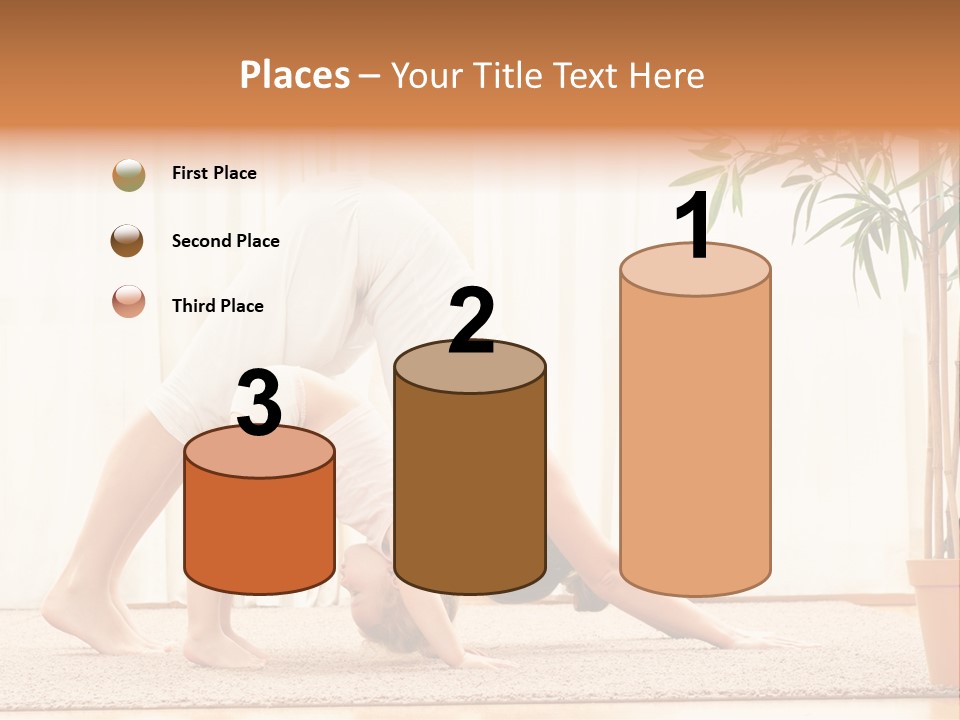 Places – Your Title Text Here

First Place

Second Place

Third Place

3

2

1